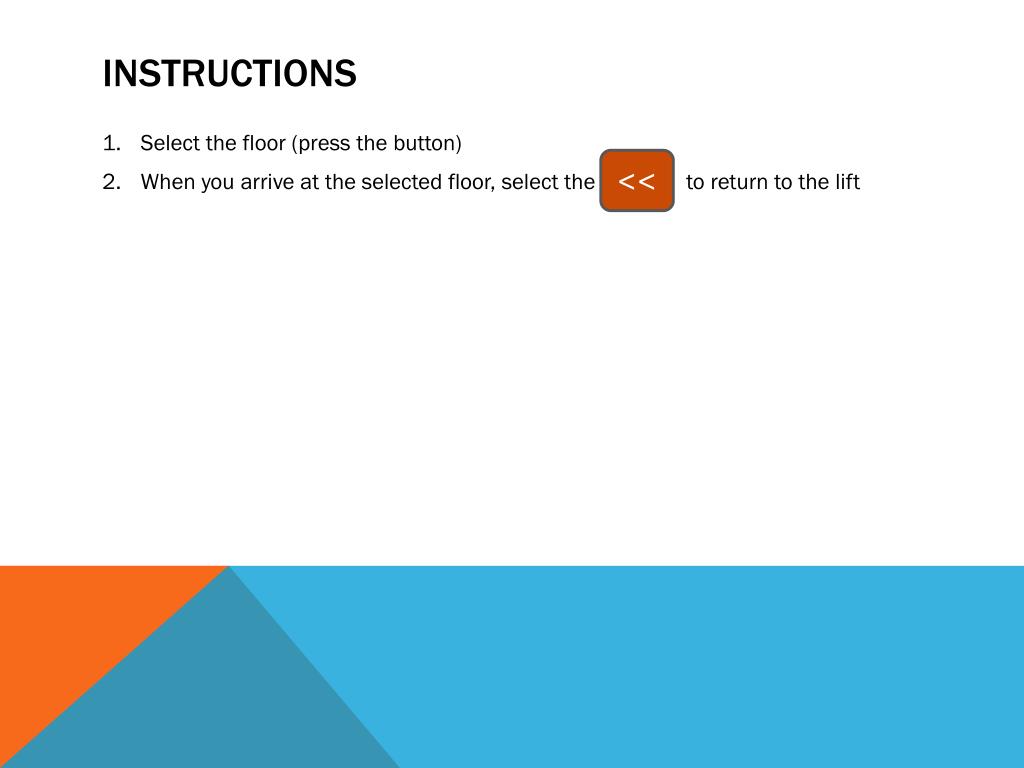 INSTRUCTIONS

1. Select the floor (press the button)
2. When you arrive at the selected floor, select the << to return to the lift